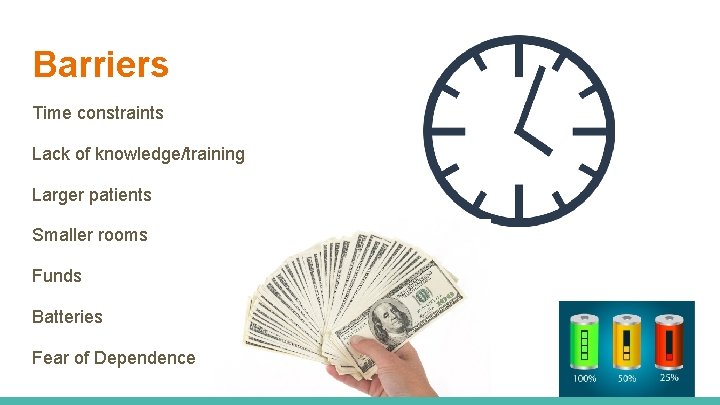 Barriers

Time constraints

Lack of knowledge/training

Larger patients

Smaller rooms

Funds

Batteries

Fear of Dependence

100%
50%
25%